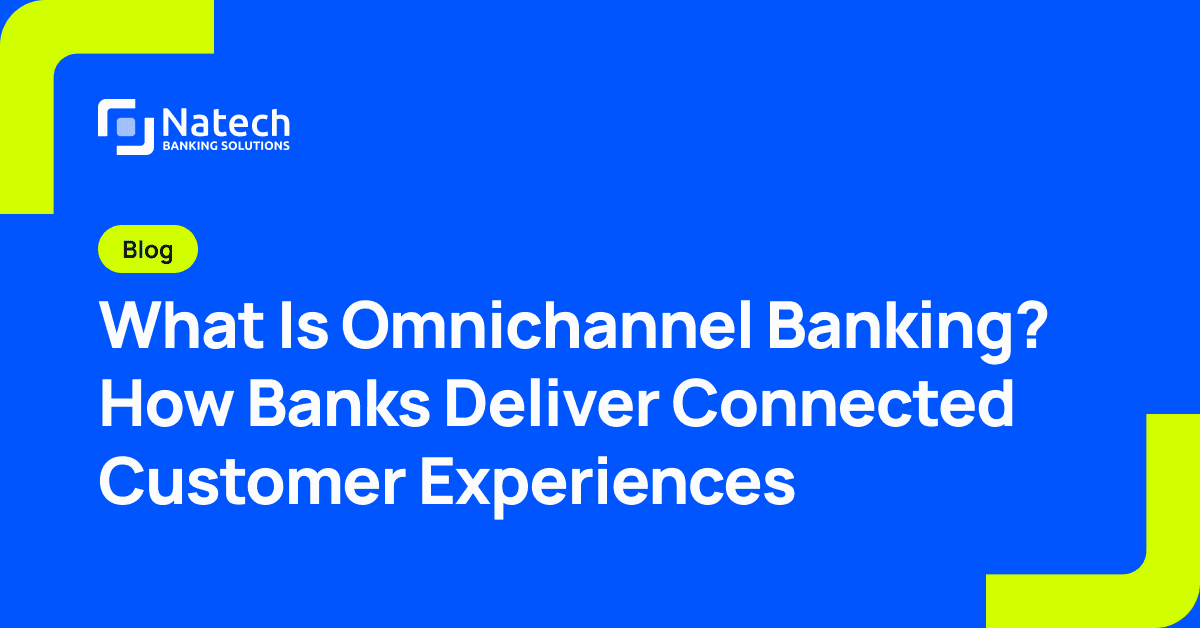 Natech
BANKING SOLUTIONS

Blog

What Is Omnichannel Banking? How Banks Deliver Connected Customer Experiences